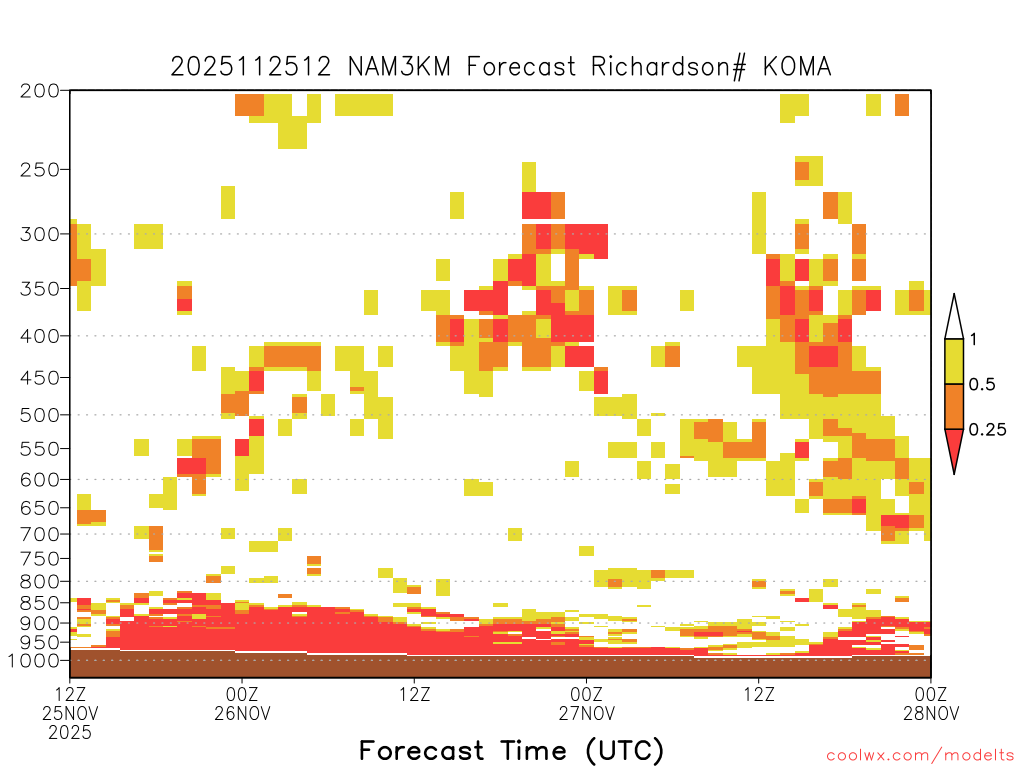 2025112512 NAM3KM Forecast Richardson# KOMA

200
250
300
350
400
450
500
550
600
650
700
750
800
850
900
950
1000

1
0.5
0.25

12Z 25NOV 2025
00Z 26NOV
12Z
00Z 27NOV
12Z
00Z 28NOV

Forecast Time (UTC)

coolwx.com/modelts